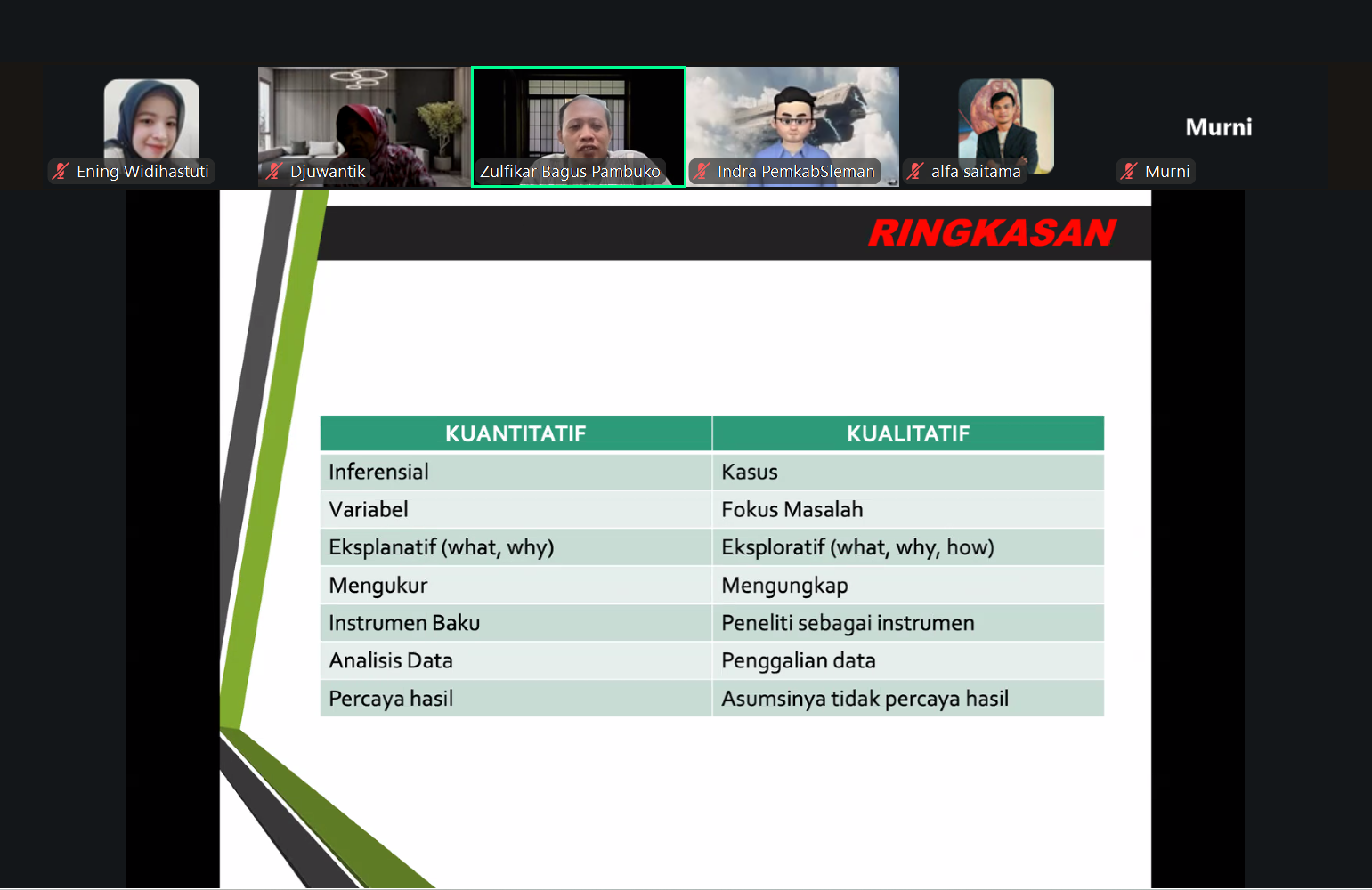 Ening Widihastuti

Djuwantik

Zulfikar Bagus Pambuko

Indra PemkabSleman

alfa saitama

Murni

Murni

RINGKASAN

| KUANTITATIF | KUALITATIF |
|---|---|
| Inferensial | Kasus |
| Variabel | Fokus Masalah |
| Eksplanatif (what, why) | Eksploratif (what, why, how) |
| Mengukur | Mengungkap |
| Instrumen Baku | Peneliti sebagai instrumen |
| Analisis Data | Penggalian data |
| Percaya hasil | Asumsinya tidak percaya hasil |